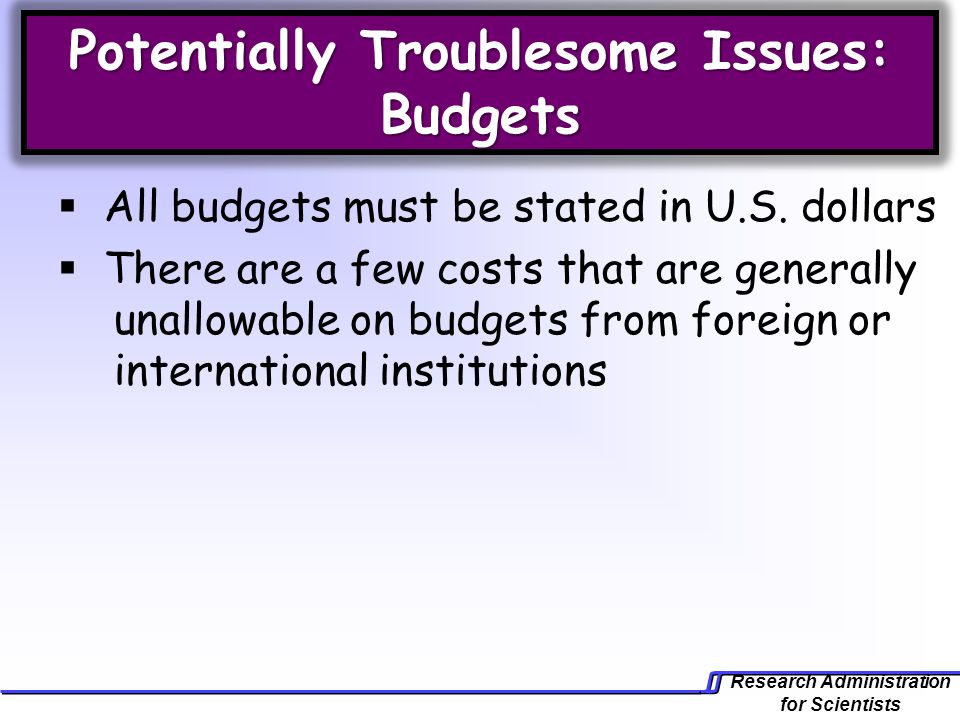 Potentially Troublesome Issues: Budgets

▪ All budgets must be stated in U.S. dollars

▪ There are a few costs that are generally unallowable on budgets from foreign or international institutions

Research Administration for Scientists